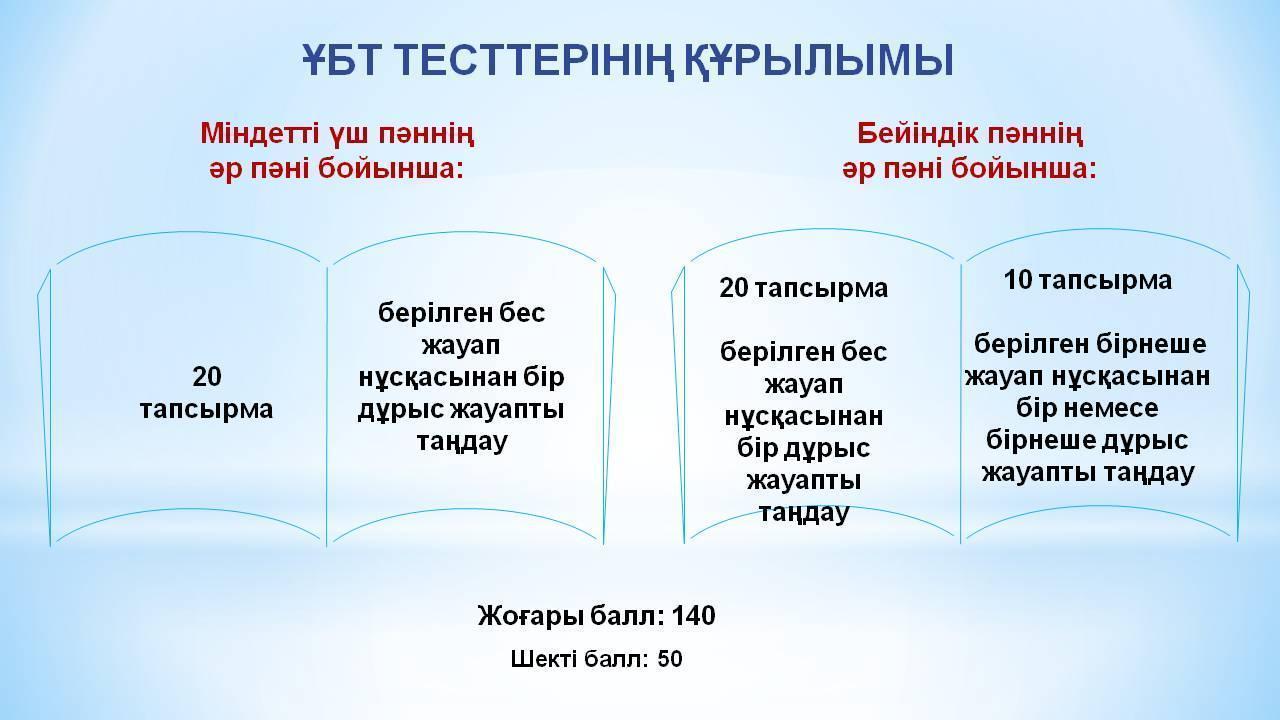 ҰБТ ТЕСТТЕРІНІҢ ҚҰРЫЛЫМЫ

Міндетті үш пәннің әр пәні бойынша:

20 тапсырма

берілген бес жауап нұсқасынан бір дұрыс жауапты таңдау

Бейіндік пәннің әр пәні бойынша:

20 тапсырма

берілген бес жауап нұсқасынан бір дұрыс жауапты таңдау

10 тапсырма

берілген бірнеше жауап нұсқасынан бір немесе бірнеше дұрыс жауапты таңдау

Жоғары балл: 140

Шекті балл: 50